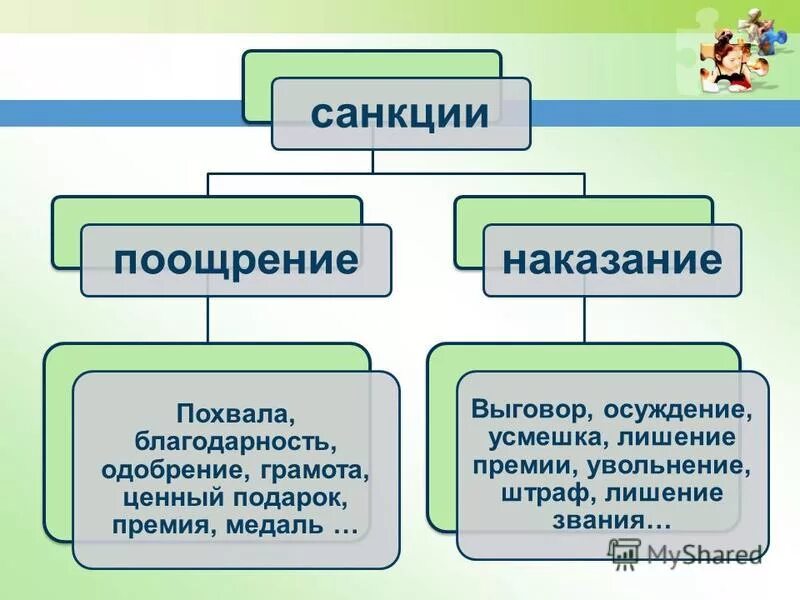 санкции

поощрение

наказание

Похвала, благодарность, одобрение, грамота, ценный подарок, премия, медаль …

Выговор, осуждение, усмешка, лишение премии, увольнение, штраф, лишение звания…

MyShared